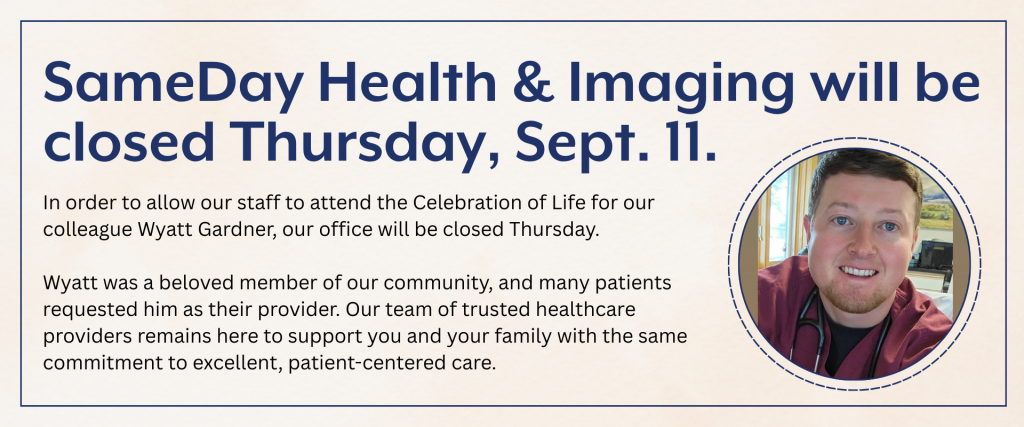 SameDay Health & Imaging will be closed Thursday, Sept. 11.

In order to allow our staff to attend the Celebration of Life for our colleague Wyatt Gardner, our office will be closed Thursday.

Wyatt was a beloved member of our community, and many patients requested him as their provider. Our team of trusted healthcare providers remains here to support you and your family with the same commitment to excellent, patient-centered care.